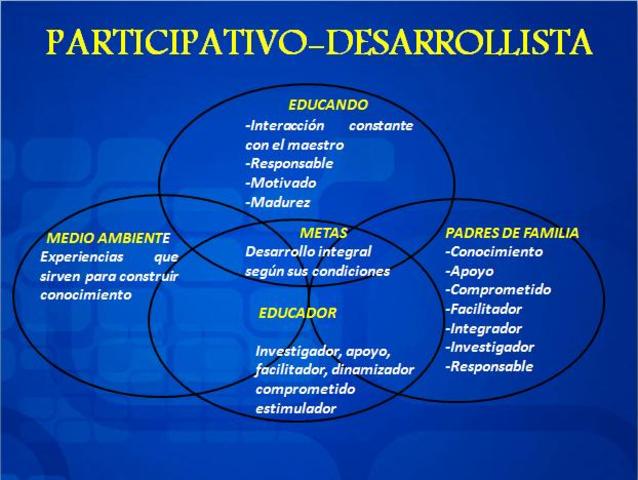 PARTICIPATIVO-DESARROLLISTA

EDUCANDO
-Interacción constante con el maestro
-Responsable
-Motivado
-Madurez

MEDIO AMBIENTE
Experiencias que sirven para construir conocimiento

METAS
Desarrollo integral según sus condiciones

PADRES DE FAMILIA
-Conocimiento
-Apoyo
-Comprometido
-Facilitador
-Integrador
-Investigador
-Responsable

EDUCADOR
Investigador, apoyo, facilitador, dinamizador comprometido estimulador